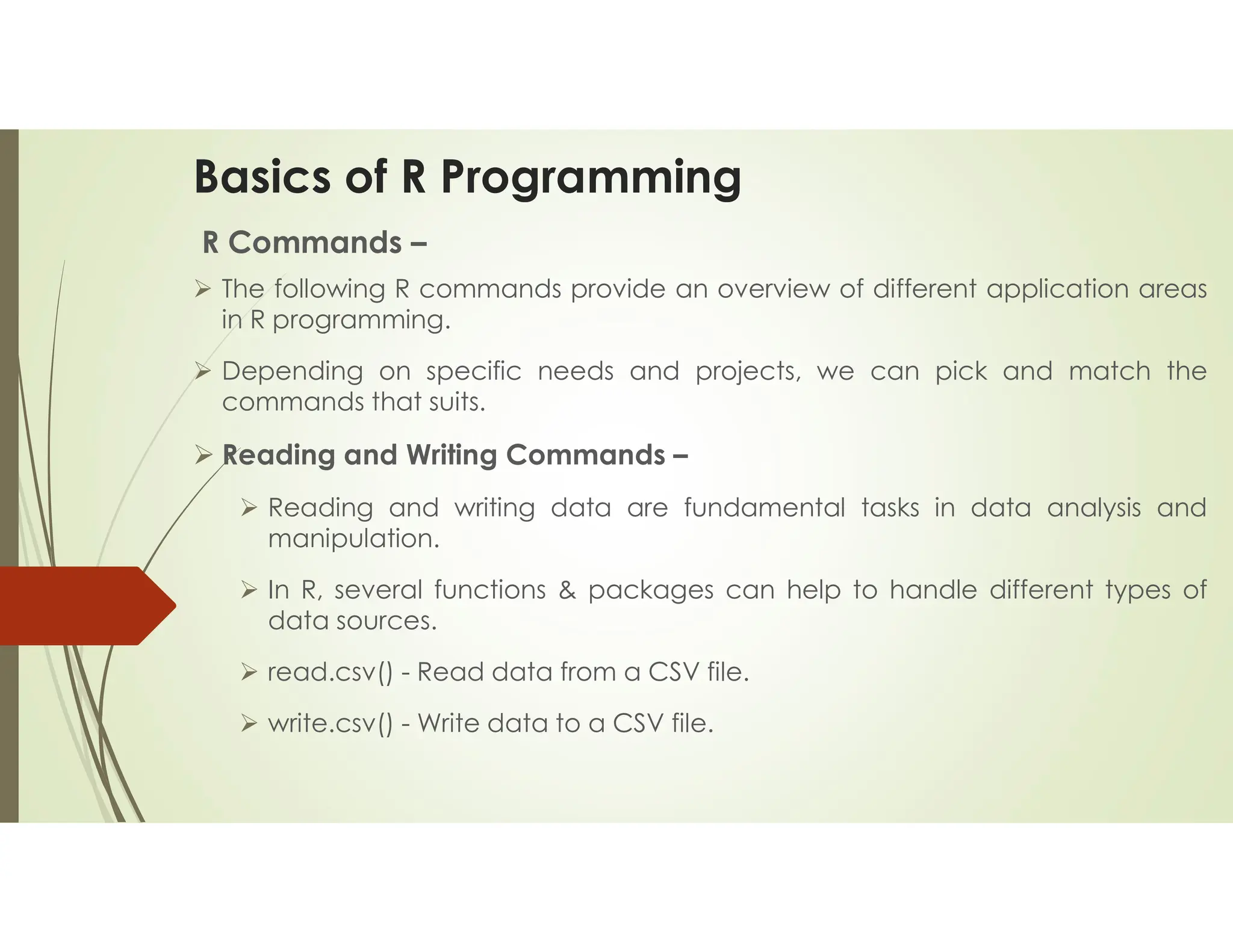 Basics of R Programming

R Commands –

➢ The following R commands provide an overview of different application areas in R programming.

➢ Depending on specific needs and projects, we can pick and match the commands that suits.

➢ Reading and Writing Commands –

➢ Reading and writing data are fundamental tasks in data analysis and manipulation.

➢ In R, several functions & packages can help to handle different types of data sources.

➢ read.csv() - Read data from a CSV file.

➢ write.csv() - Write data to a CSV file.